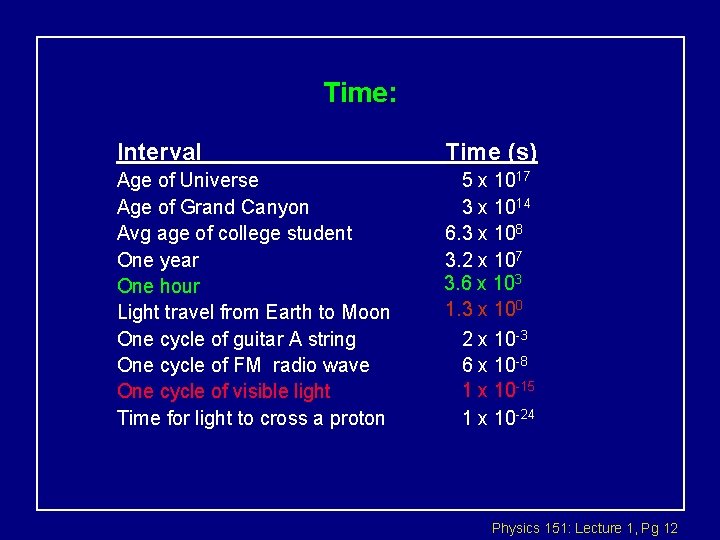 Time:

| Interval | Time (s) |
|---|---|
| Age of Universe | $5 \times 10^{17}$ |
| Age of Grand Canyon | $3 \times 10^{14}$ |
| Avg age of college student | $6.3 \times 10^{8}$ |
| One year | $3.2 \times 10^{7}$ |
| One hour | $3.6 \times 10^{3}$ |
| Light travel from Earth to Moon | $1.3 \times 10^{0}$ |
| One cycle of guitar A string | $2 \times 10^{-3}$ |
| One cycle of FM radio wave | $6 \times 10^{-8}$ |
| One cycle of visible light | $1 \times 10^{-15}$ |
| Time for light to cross a proton | $1 \times 10^{-24}$ |

Physics 151: Lecture 1, Pg 12